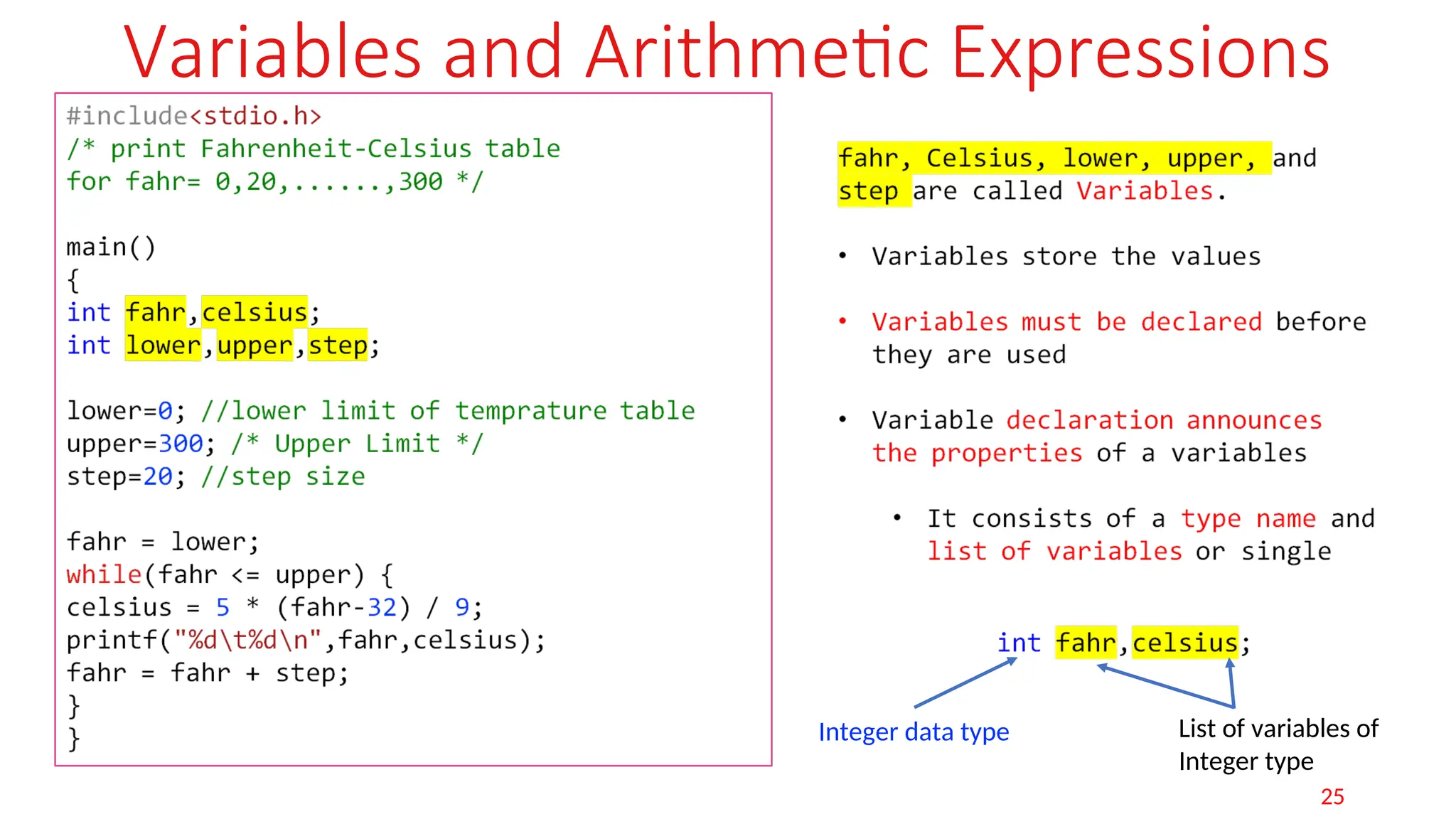 Variables and Arithmetic Expressions

#include<stdio.h>
/* print Fahrenheit-Celsius table
for fahr= 0,20,......,300 */

main()
{
int fahr,celsius;
int lower,upper,step;

lower=0; //lower limit of temprature table
upper=300; /* Upper Limit */
step=20; //step size

fahr = lower;
while(fahr <= upper) {
celsius = 5 * (fahr-32) / 9;
printf("%d\t%d\n",fahr,celsius);
fahr = fahr + step;
}
}

fahr, Celsius, lower, upper, and step are called Variables.

• Variables store the values

• Variables must be declared before they are used

• Variable declaration announces the properties of a variables

• It consists of a type name and list of variables or single

int fahr,celsius;

Integer data type

List of variables of Integer type

25